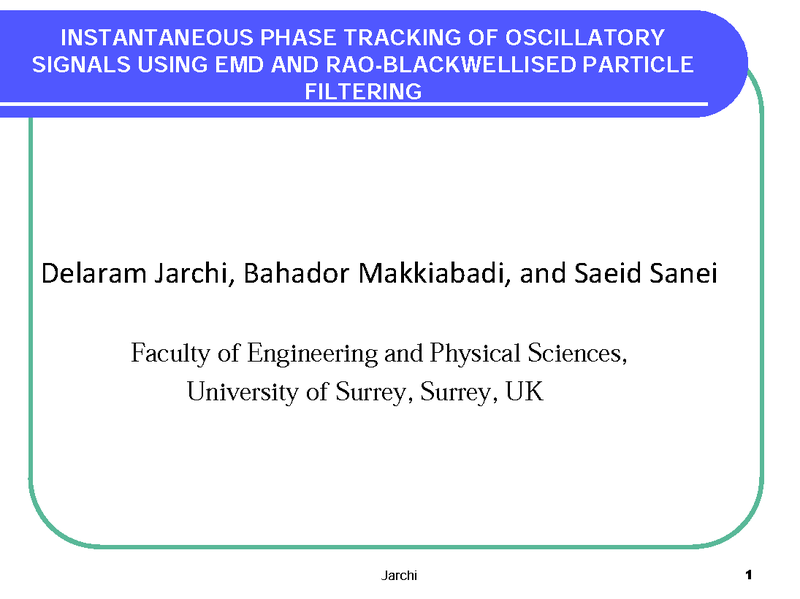 INSTANTANEOUS PHASE TRACKING OF OSCILLATORY SIGNALS USING EMD AND RAO-BLACKWELLISED PARTICLE FILTERING

Delaram Jarchi, Bahador Makkiabadi, and Saeid Sanei

Faculty of Engineering and Physical Sciences,
University of Surrey, Surrey, UK

Jarchi

1